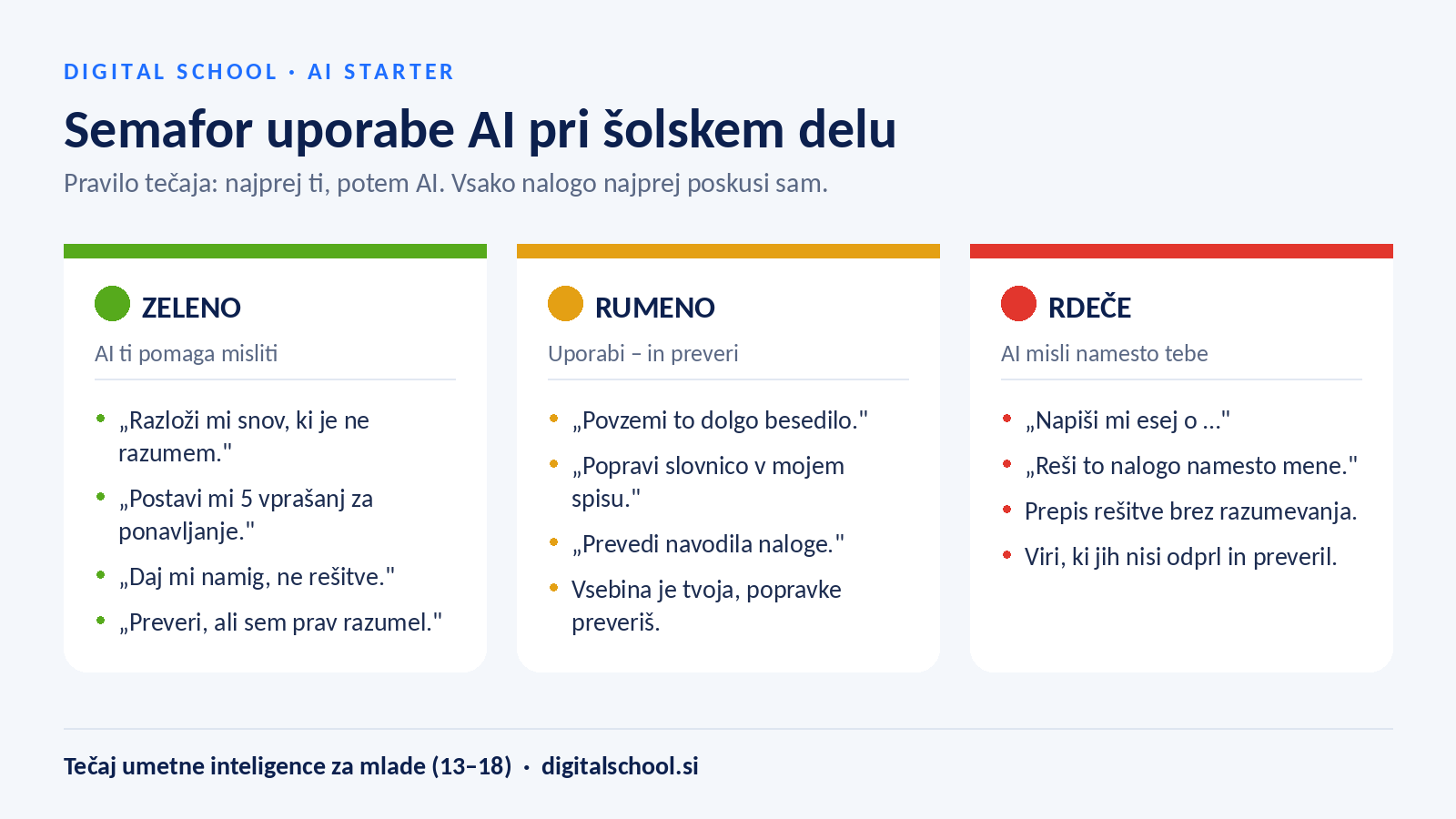 DIGITAL SCHOOL · AI STARTER

Semafor uporabe AI pri šolskem delu

Pravilo tečaja: najprej ti, potem AI. Vsako nalogo najprej poskusi sam.

ZELENO

AI ti pomaga misliti

• „Razloži mi snov, ki je ne razumem."
• „Postavi mi 5 vprašanj za ponavljanje."
• „Daj mi namig, ne rešitve."
• „Preveri, ali sem prav razumel."

RUMENO

Uporabi – in preveri

• „Povzemi to dolgo besedilo."
• „Popravi slovnico v mojem spisu."
• „Prevedi navodila naloge."
• Vsebina je tvoja, popravke preveriš.

RDEČE

AI misli namesto tebe

• „Napiši mi esej o ..."
• „Reši to nalogo namesto mene."
• Prepis rešitve brez razumevanja.
• Viri, ki jih nisi odprl in preveril.

Tečaj umetne inteligence za mlade (13–18) · digitalschool.si